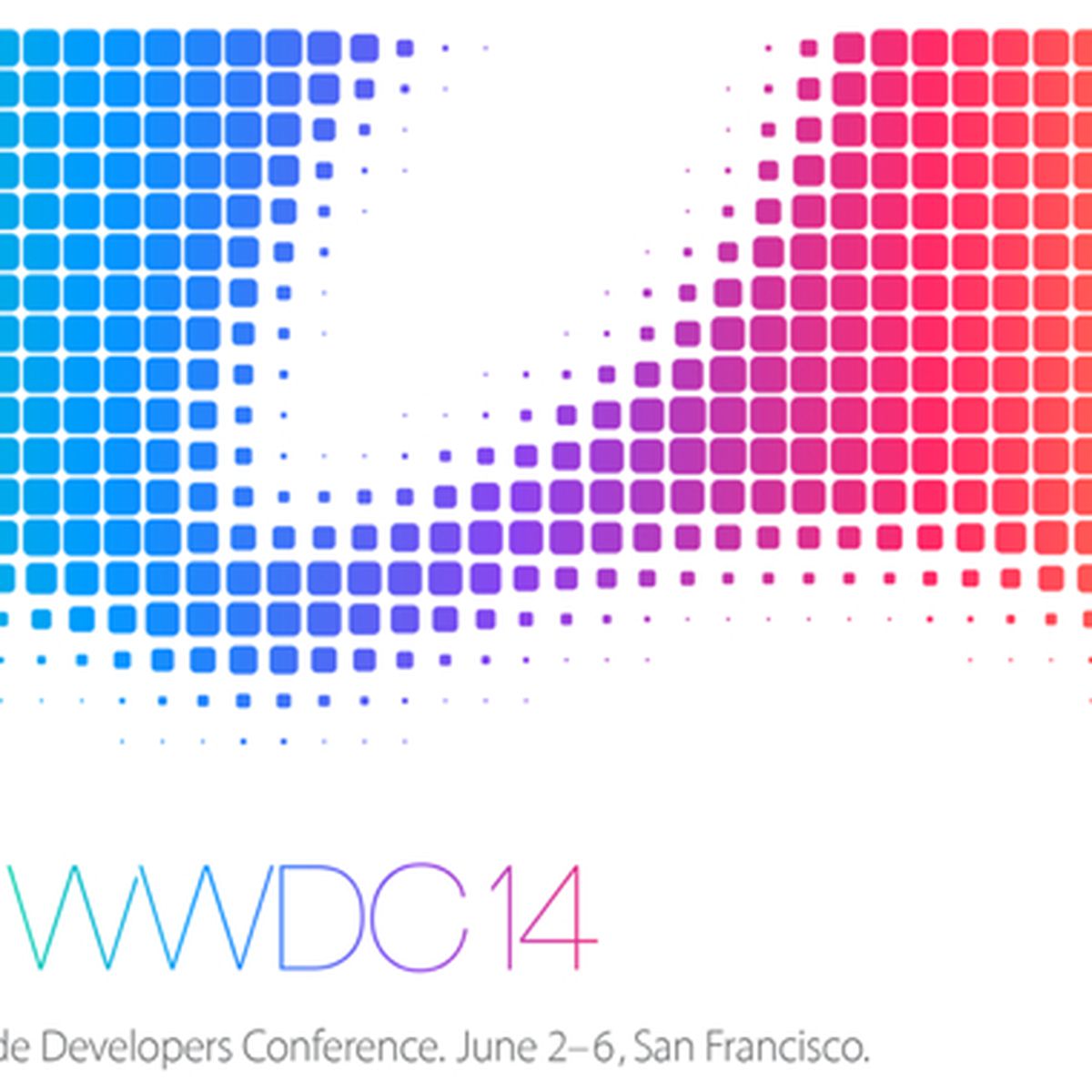 WWDC14

de Developers Conference. June 2–6, San Francisco.